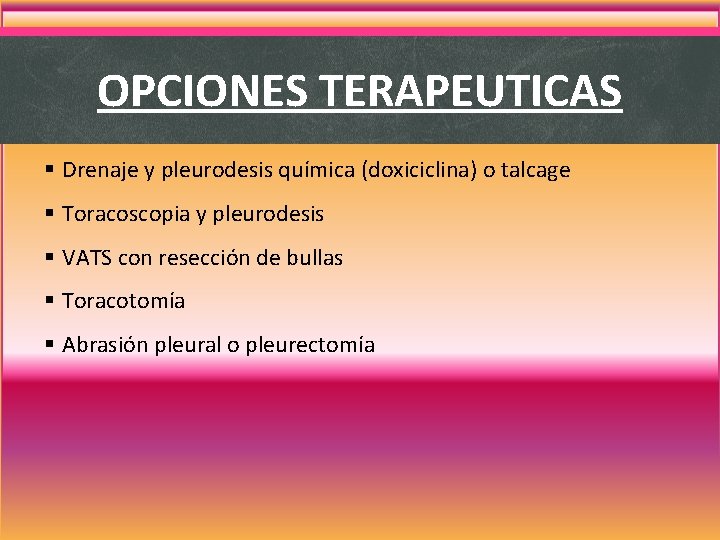 OPCIONES TERAPEUTICAS

• Drenaje y pleurodesis química (doxiciclina) o talcage
• Toracoscopia y pleurodesis
• VATS con resección de bullas
• Toracotomía
• Abrasión pleural o pleurectomía